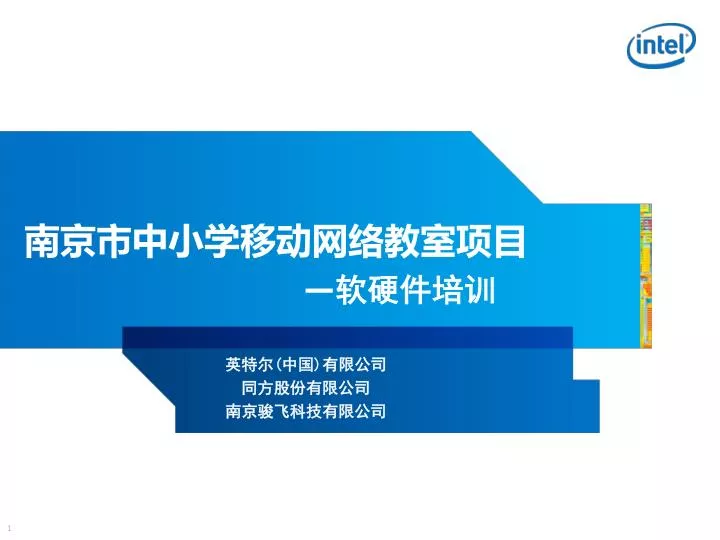 intel

南京市中小学移动网络教室项目
—软硬件培训

英特尔（中国）有限公司
同方股份有限公司
南京骏飞科技有限公司

1